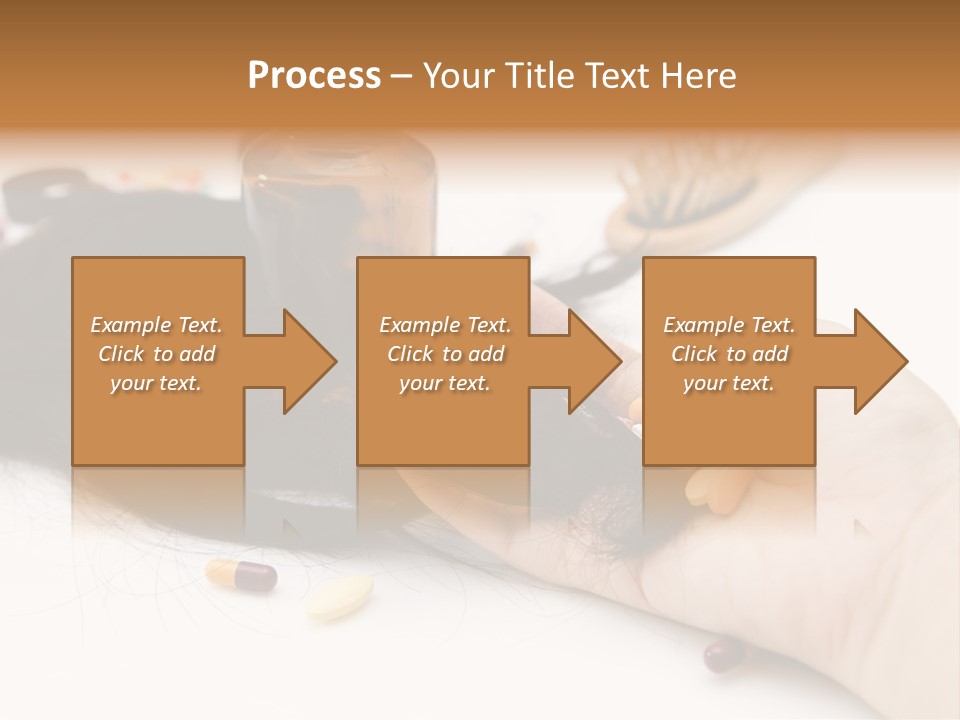 Process – Your Title Text Here

Example Text. Click to add your text.

Example Text. Click to add your text.

Example Text. Click to add your text.